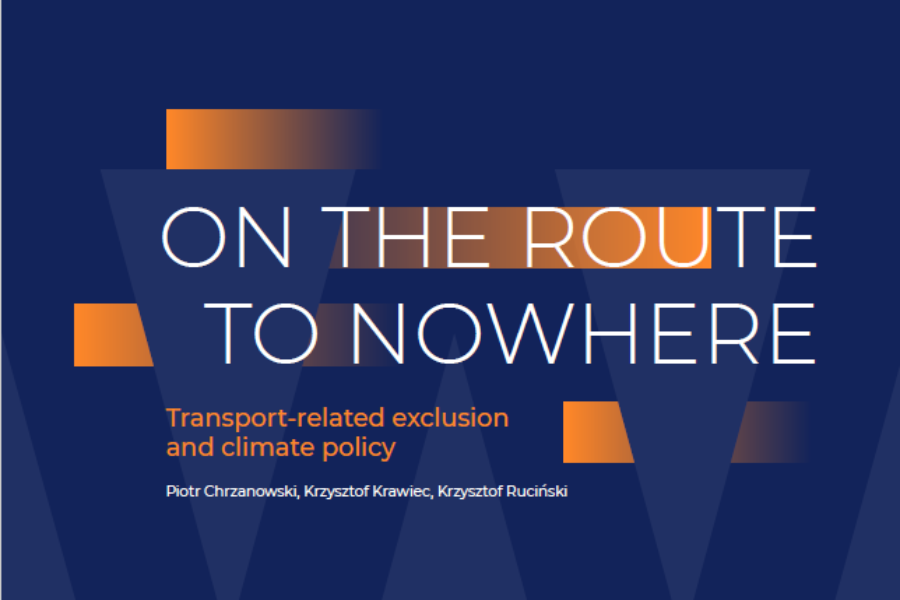 ON THE ROUTE TO NOWHERE

Transport-related exclusion and climate policy

Piotr Chrzanowski, Krzysztof Krawiec, Krzysztof Ruciński